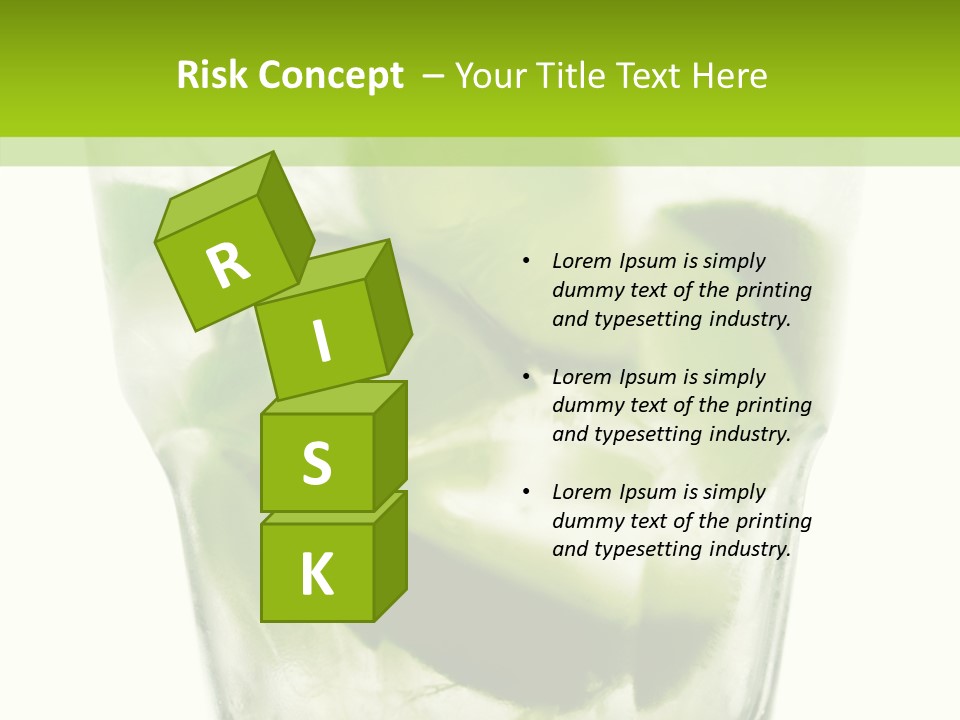 Risk Concept – Your Title Text Here

R
I
S
K

• Lorem Ipsum is simply dummy text of the printing and typesetting industry.

• Lorem Ipsum is simply dummy text of the printing and typesetting industry.

• Lorem Ipsum is simply dummy text of the printing and typesetting industry.